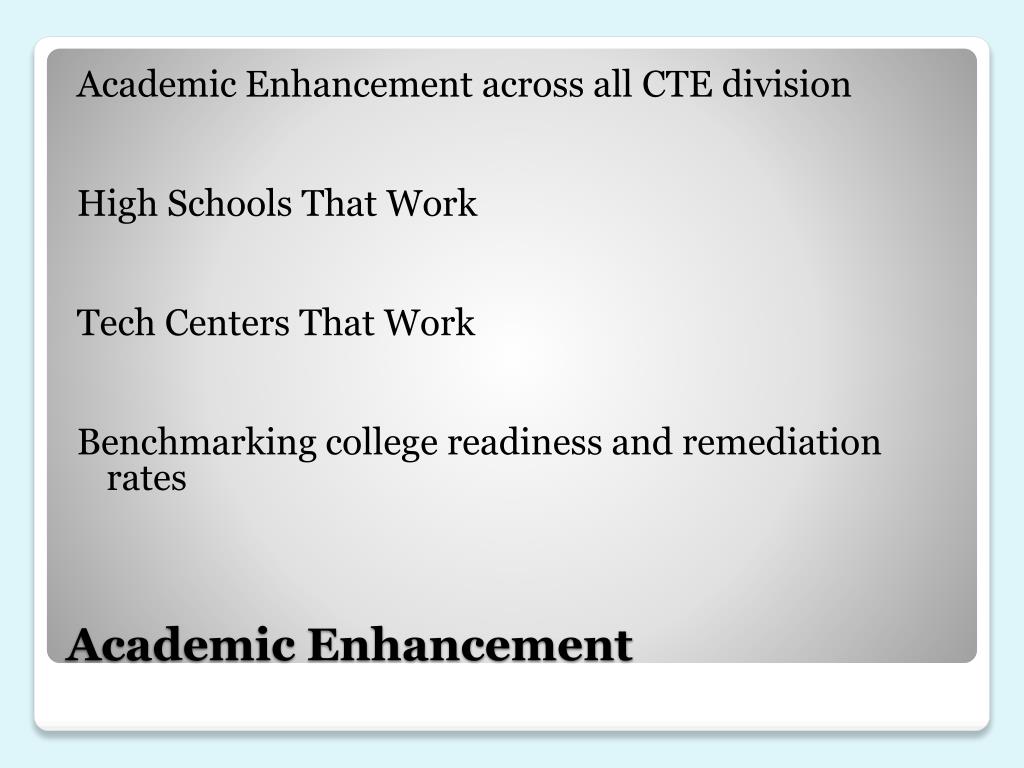 Academic Enhancement across all CTE division

High Schools That Work

Tech Centers That Work

Benchmarking college readiness and remediation rates

Academic Enhancement